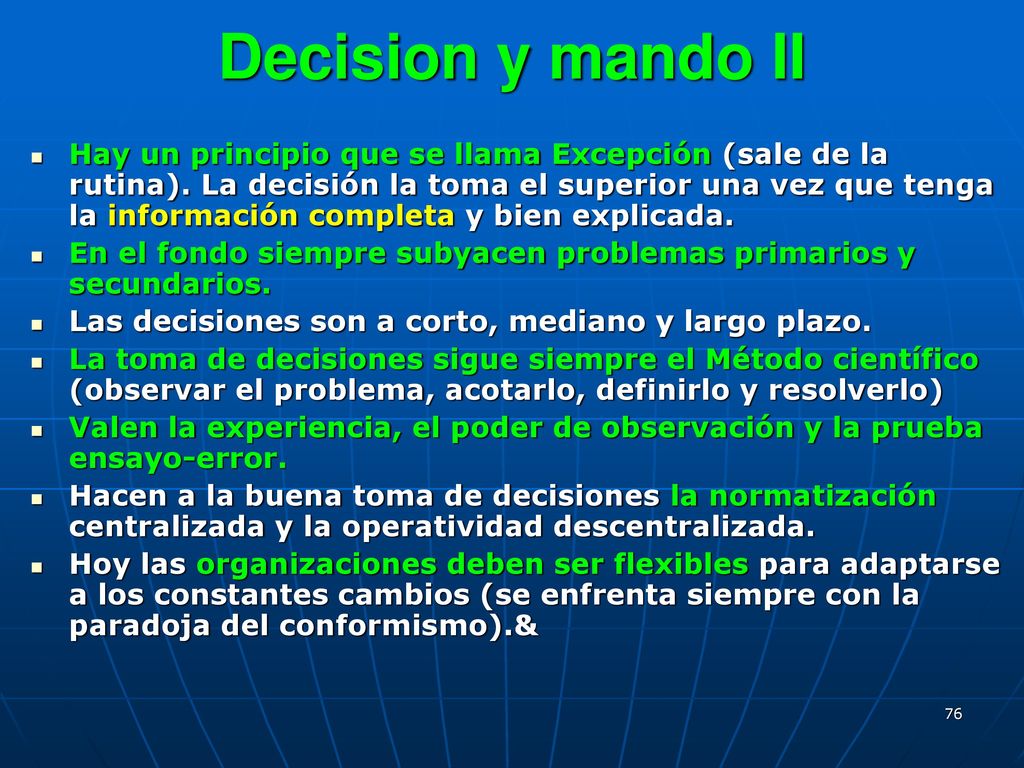 Decision y mando II

- Hay un principio que se llama Excepción (sale de la rutina). La decisión la toma el superior una vez que tenga la información completa y bien explicada.
- En el fondo siempre subyacen problemas primarios y secundarios.
- Las decisiones son a corto, mediano y largo plazo.
- La toma de decisiones sigue siempre el Método científico (observar el problema, acotarlo, definirlo y resolverlo)
- Valen la experiencia, el poder de observación y la prueba ensayo-error.
- Hacen a la buena toma de decisiones la normatización centralizada y la operatividad descentralizada.
- Hoy las organizaciones deben ser flexibles para adaptarse a los constantes cambios (se enfrenta siempre con la paradoja del conformismo).&

76